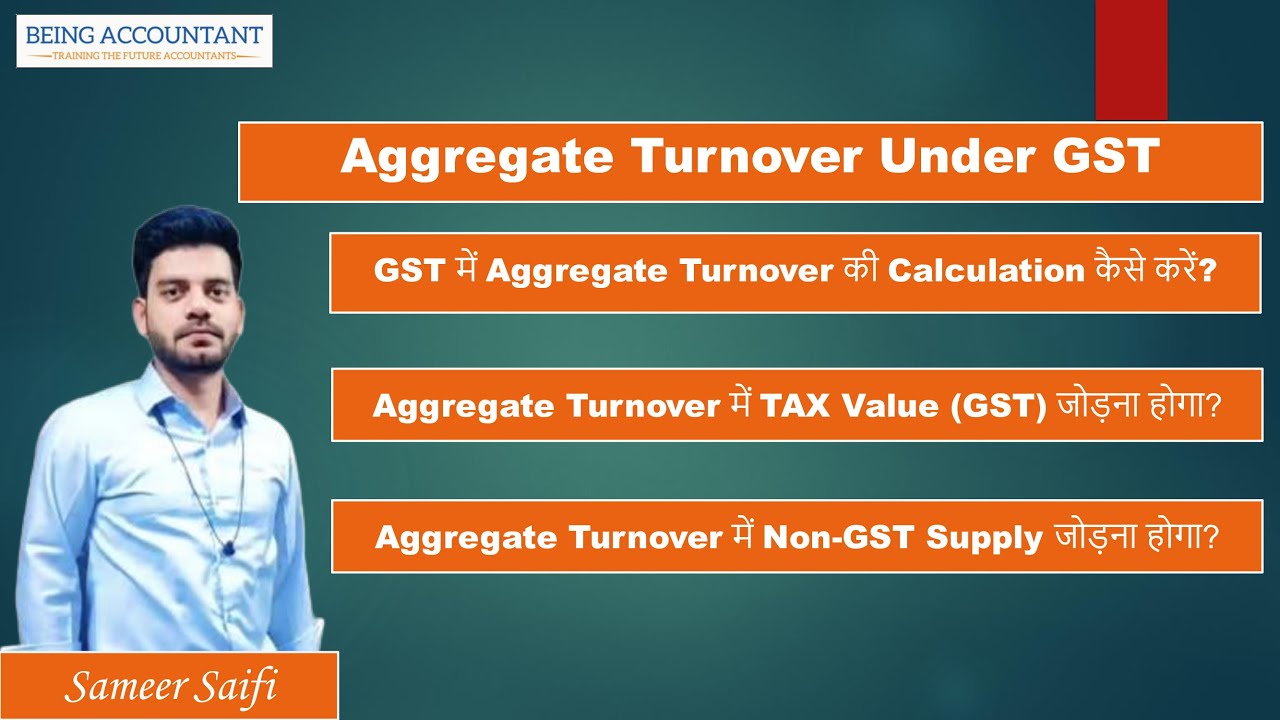 BEING ACCOUNTANT
TRAINING THE FUTURE ACCOUNTANTS

Aggregate Turnover Under GST

GST में Aggregate Turnover की Calculation कैसे करें?

Aggregate Turnover में TAX Value (GST) जोड़ना होगा?

Aggregate Turnover में Non-GST Supply जोड़ना होगा?

Sameer Saifi